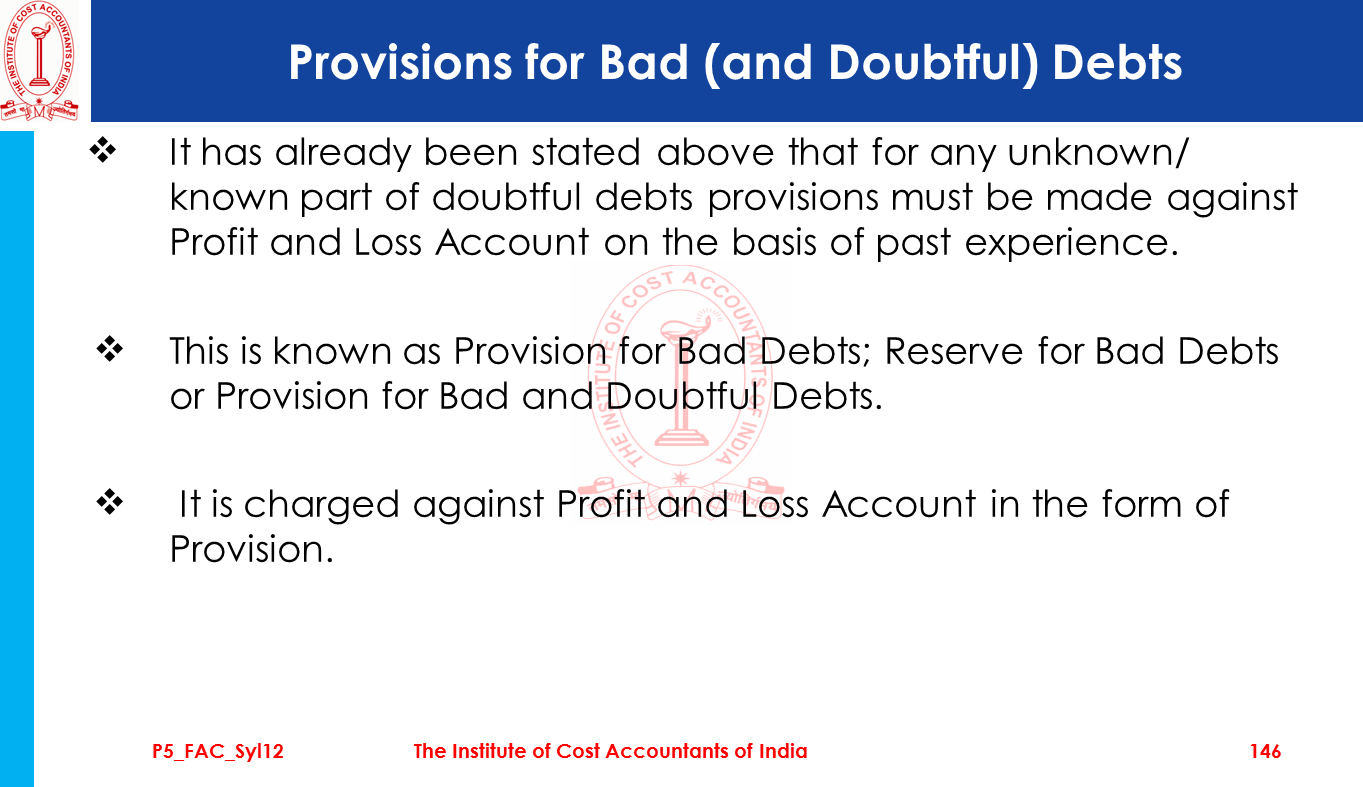 THE INSTITUTE OF COST ACCOUNTANTS OF INDIA

Provisions for Bad (and Doubtful) Debts

❖ It has already been stated above that for any unknown/ known part of doubtful debts provisions must be made against Profit and Loss Account on the basis of past experience.

❖ This is known as Provision for Bad Debts; Reserve for Bad Debts or Provision for Bad and Doubtful Debts.

❖ It is charged against Profit and Loss Account in the form of Provision.

THE INSTITUTE OF COST ACCOUNTANTS OF INDIA

P5_FAC_Syl12 The Institute of Cost Accountants of India 146